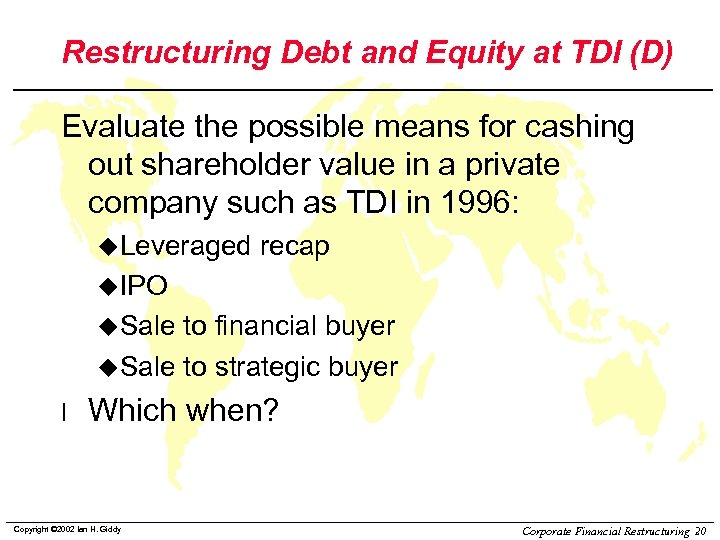 Restructuring Debt and Equity at TDI (D)

Evaluate the possible means for cashing out shareholder value in a private company such as TDI in 1996:

◆Leveraged recap

◆IPO

◆Sale to financial buyer

◆Sale to strategic buyer

l Which when?

Copyright ©2002 Ian H. Giddy

Corporate Financial Restructuring 20